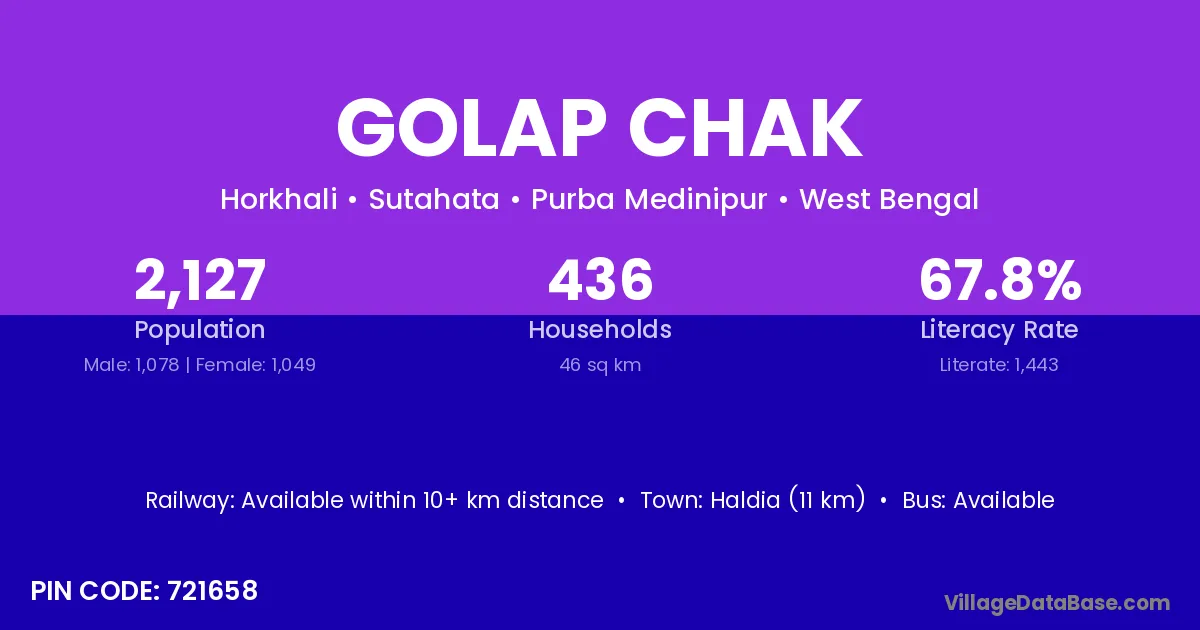 GOLAP CHAK

Horkhali • Sutahata • Purba Medinipur • West Bengal

2,127
Population
Male: 1,078 | Female: 1,049

436
Households
46 sq km

67.8%
Literacy Rate
Literate: 1,443

Railway: Available within 10+ km distance • Town: Haldia (11 km) • Bus: Available

PIN CODE: 721658

VillageDataBase.com